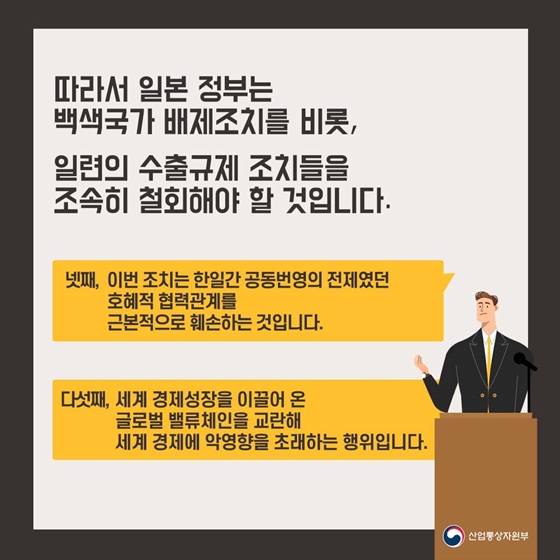 따라서 일본 정부는
백색국가 배제조치를 비롯,

일련의 수출규제 조치들을
조속히 철회해야 할 것입니다.

넷째, 이번 조치는 한일간 공동번영의 전제였던
호혜적 협력관계를
근본적으로 훼손하는 것입니다.

다섯째, 세계 경제성장을 이끌어 온
글로벌 밸류체인을 교란해
세계 경제에 악영향을 초래하는 행위입니다.

산업통상자원부